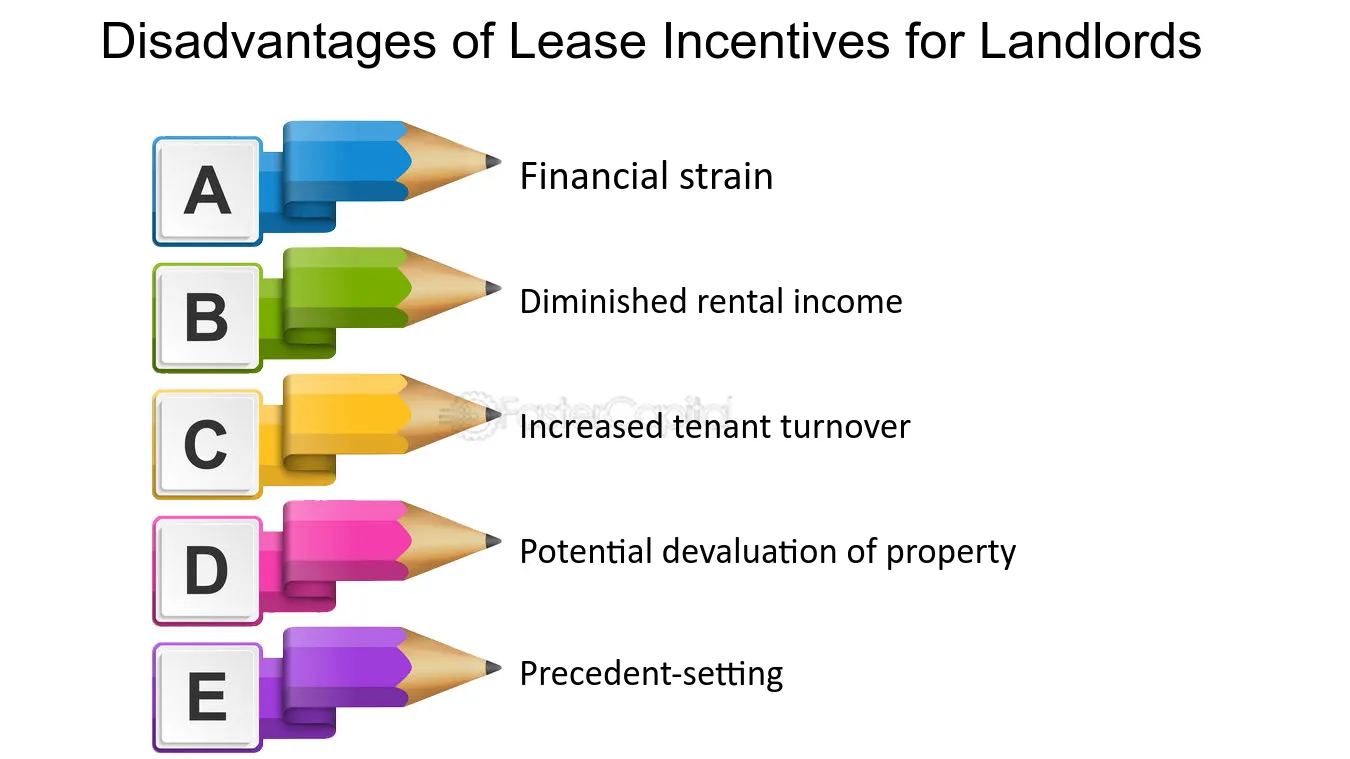 Disadvantages of Lease Incentives for Landlords

A
Financial strain

B
Diminished rental income

C
Increased tenant turnover

D
Potential devaluation of property

E
Precedent-setting

FasterCapital